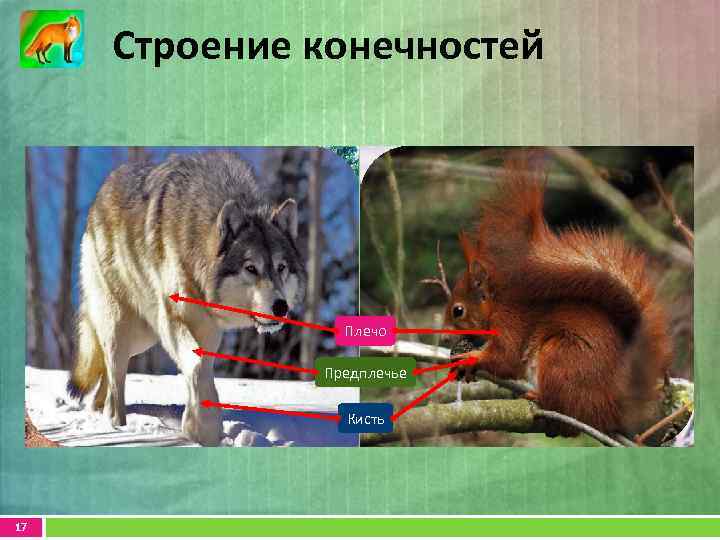 Строение конечностей

Плечо

Предплечье

Кисть

17